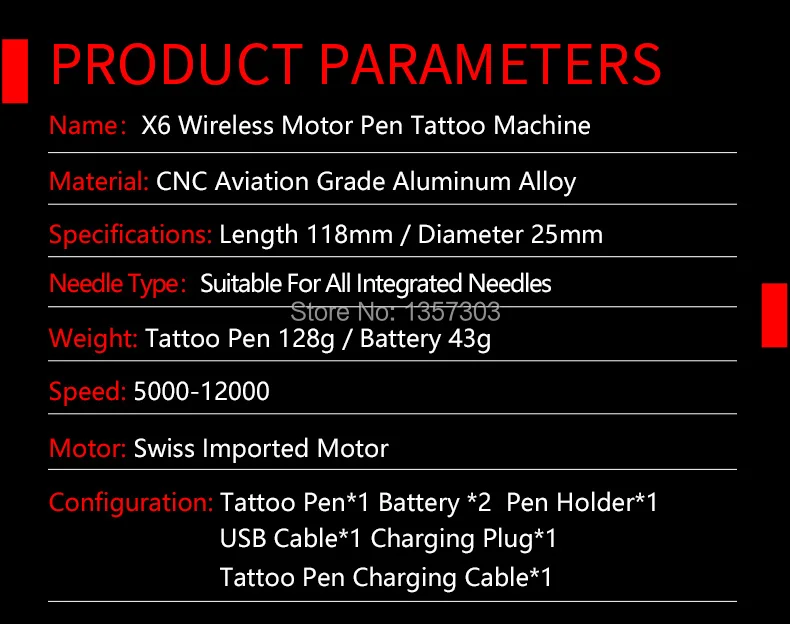 PRODUCT PARAMETERS

Name: X6 Wireless Motor Pen Tattoo Machine

Material: CNC Aviation Grade Aluminum Alloy

Specifications: Length 118mm / Diameter 25mm

Needle Type: Suitable For All Integrated Needles

Store No: 1357303

Weight: Tattoo Pen 128g / Battery 43g

Speed: 5000-12000

Motor: Swiss Imported Motor

Configuration: Tattoo Pen*1 Battery *2 Pen Holder*1 USB Cable*1 Charging Plug*1 Tattoo Pen Charging Cable*1